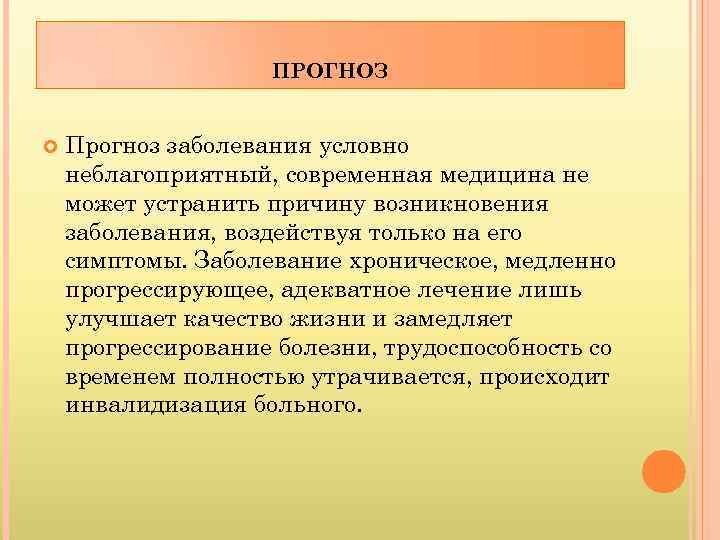 ПРОГНОЗ

Прогноз заболевания условно неблагоприятный, современная медицина не может устранить причину возникновения заболевания, воздействуя только на его симптомы. Заболевание хроническое, медленно прогрессирующее, адекватное лечение лишь улучшает качество жизни и замедляет прогрессирование болезни, трудоспособность со временем полностью утрачивается, происходит инвалидизация больного.